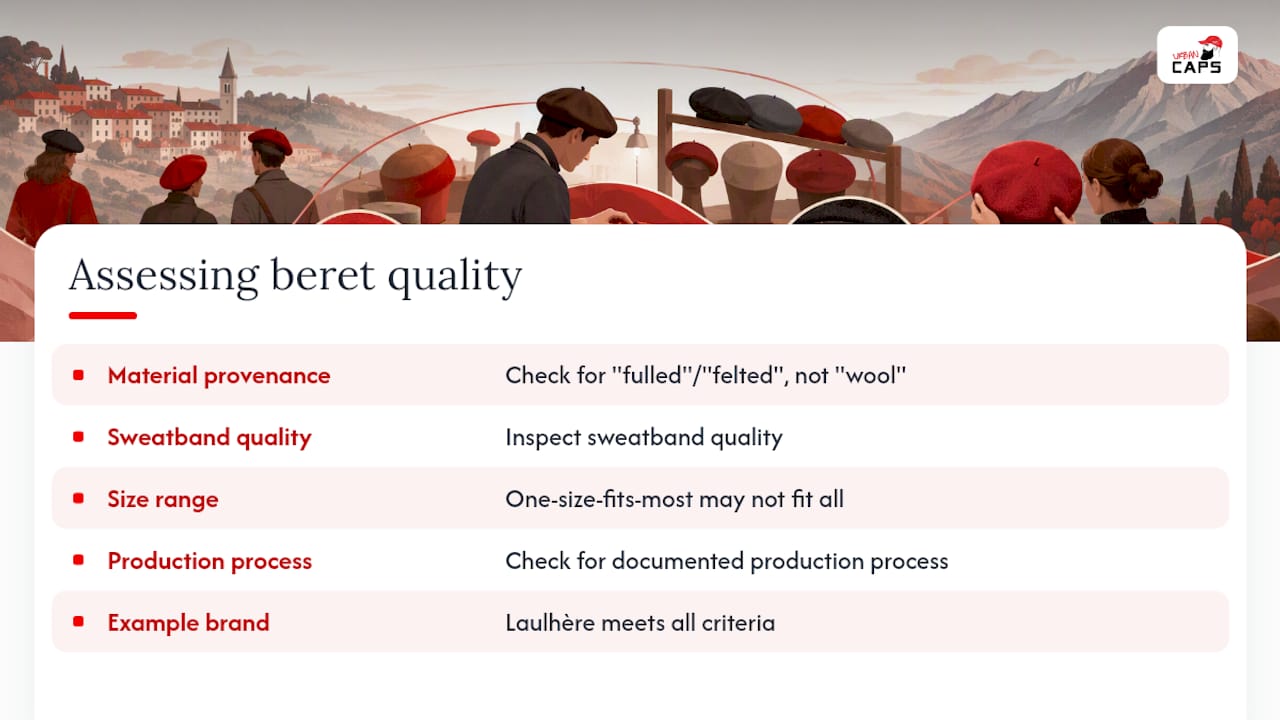 URBAN CAPS

Assessing beret quality

| | |
|---|---|
| Material provenance | Check for "fulled"/"felted", not "wool" |
| Sweatband quality | Inspect sweatband quality |
| Size range | One-size-fits-most may not fit all |
| Production process | Check for documented production process |
| Example brand | Laulhère meets all criteria |